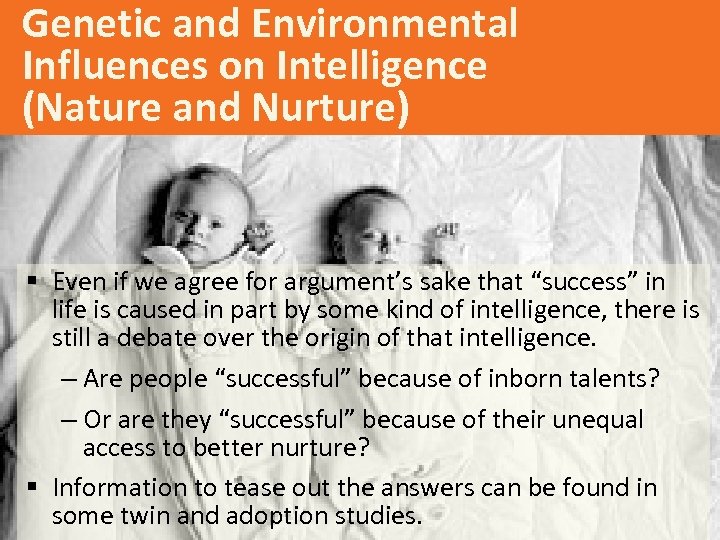 Genetic and Environmental Influences on Intelligence (Nature and Nurture)

▪ Even if we agree for argument's sake that "success" in life is caused in part by some kind of intelligence, there is still a debate over the origin of that intelligence.

– Are people "successful" because of inborn talents?

– Or are they "successful" because of their unequal access to better nurture?

▪ Information to tease out the answers can be found in some twin and adoption studies.